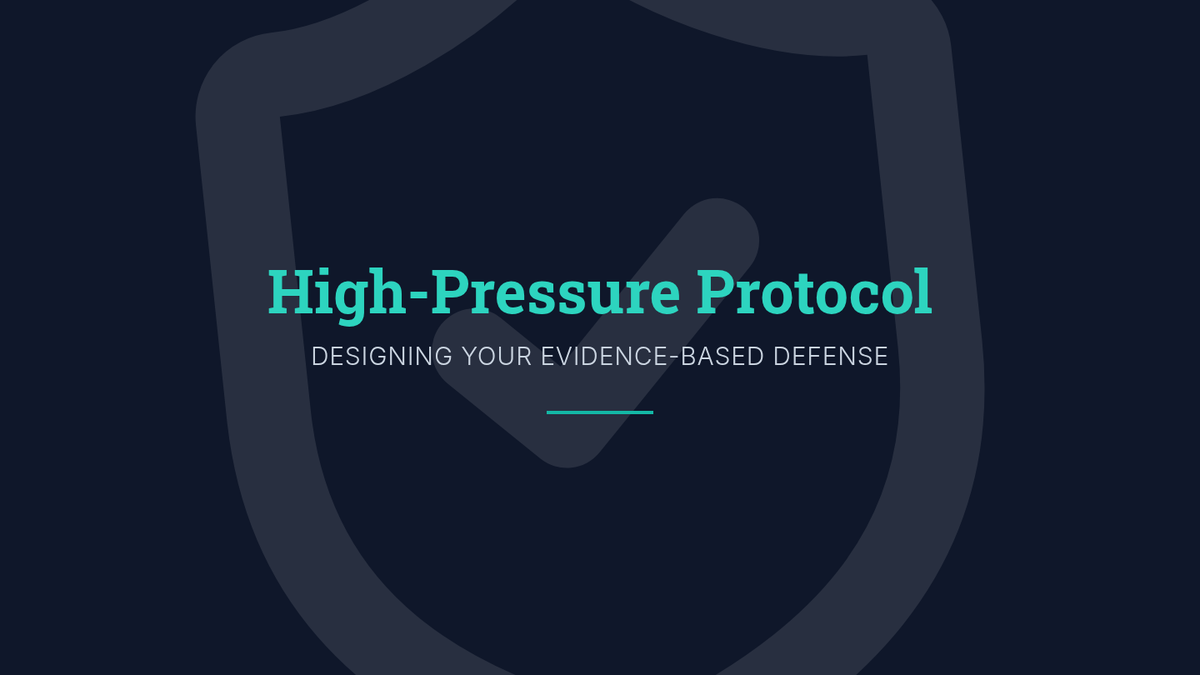 High-Pressure Protocol

DESIGNING YOUR EVIDENCE-BASED DEFENSE